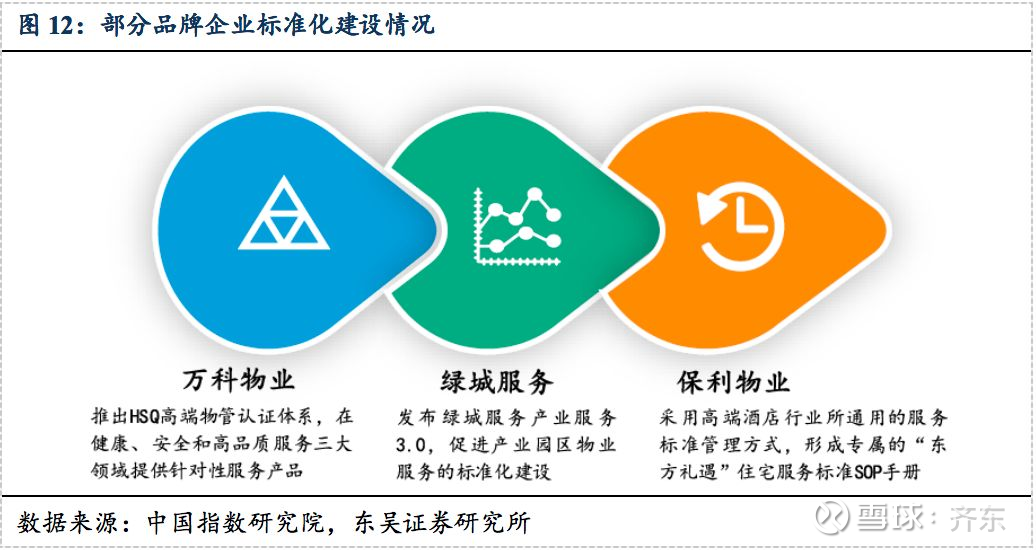 图 12：部分品牌企业标准化建设情况

万科物业

推出HSQ高端物管认证体系，在健康、安全和高品质服务三大领域提供针对性服务产品

绿城服务

发布绿城服务产业服务3.0，促进产业园区物业服务的标准化建设

保利物业

采用高端酒店行业所通用的服务标准管理方式，形成专属的“东方礼遇”住宅服务标准SOP手册

数据来源：中国指数研究院，东吴证券研究所

雪球：齐东